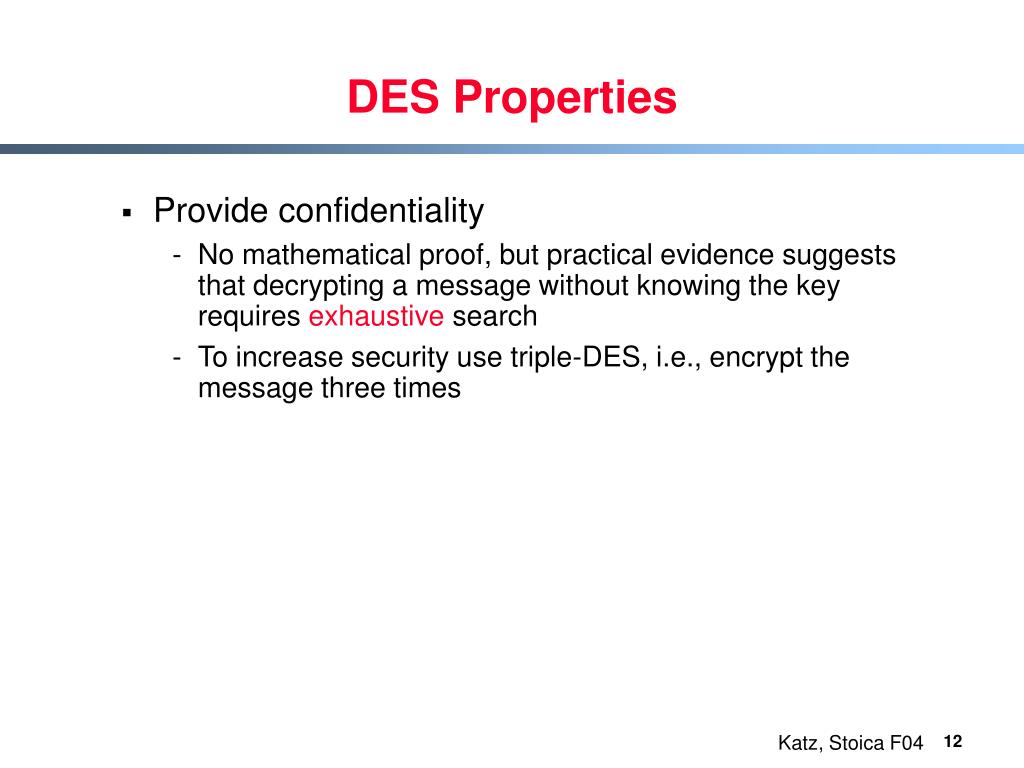 DES Properties

▪ Provide confidentiality

- No mathematical proof, but practical evidence suggests that decrypting a message without knowing the key requires exhaustive search

- To increase security use triple-DES, i.e., encrypt the message three times

Katz, Stoica F04 12